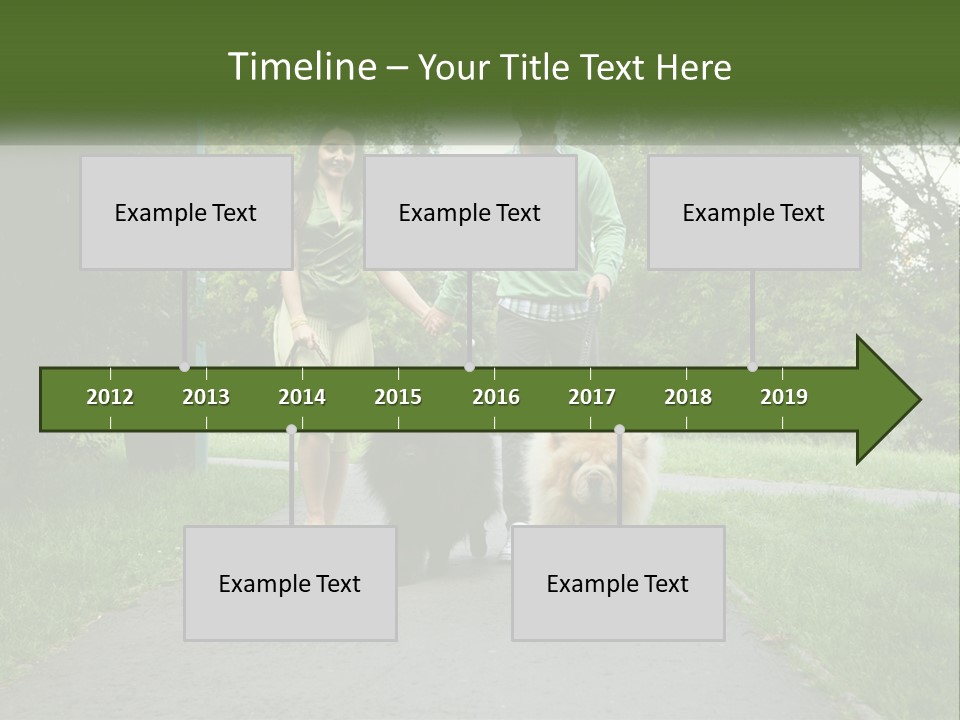 Timeline – Your Title Text Here

Example Text

Example Text

Example Text

2012 2013 2014 2015 2016 2017 2018 2019

Example Text

Example Text